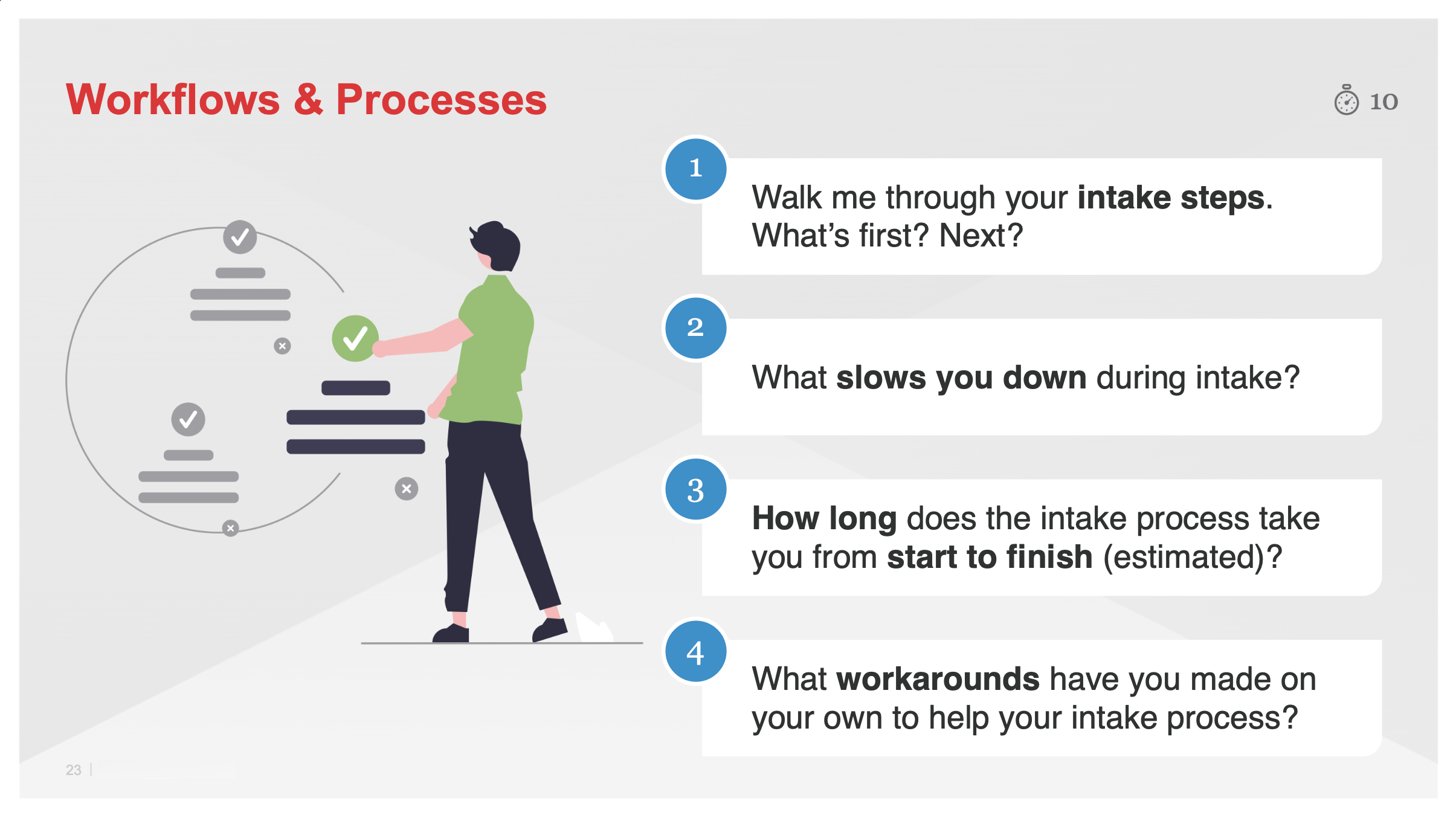 Workflows & Processes

10

1
Walk me through your intake steps. What's first? Next?

2
What slows you down during intake?

3
How long does the intake process take you from start to finish (estimated)?

4
What workarounds have you made on your own to help your intake process?

23 |